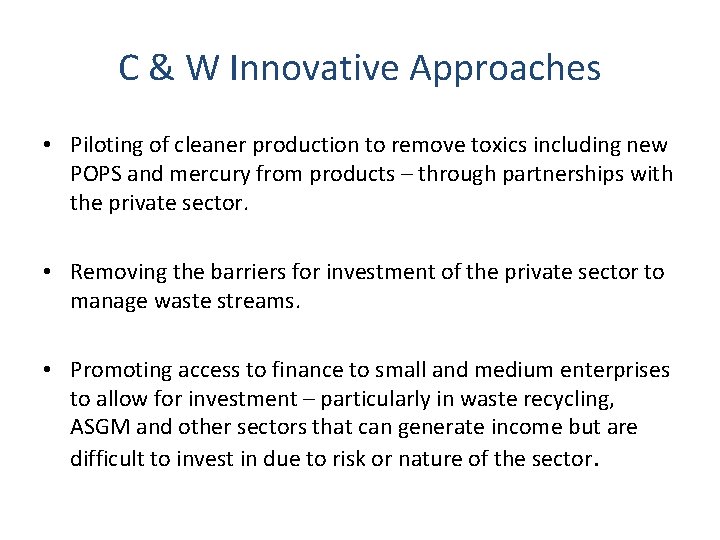 C & W Innovative Approaches

• Piloting of cleaner production to remove toxics including new POPS and mercury from products – through partnerships with the private sector.

• Removing the barriers for investment of the private sector to manage waste streams.

• Promoting access to finance to small and medium enterprises to allow for investment – particularly in waste recycling, ASGM and other sectors that can generate income but are difficult to invest in due to risk or nature of the sector.